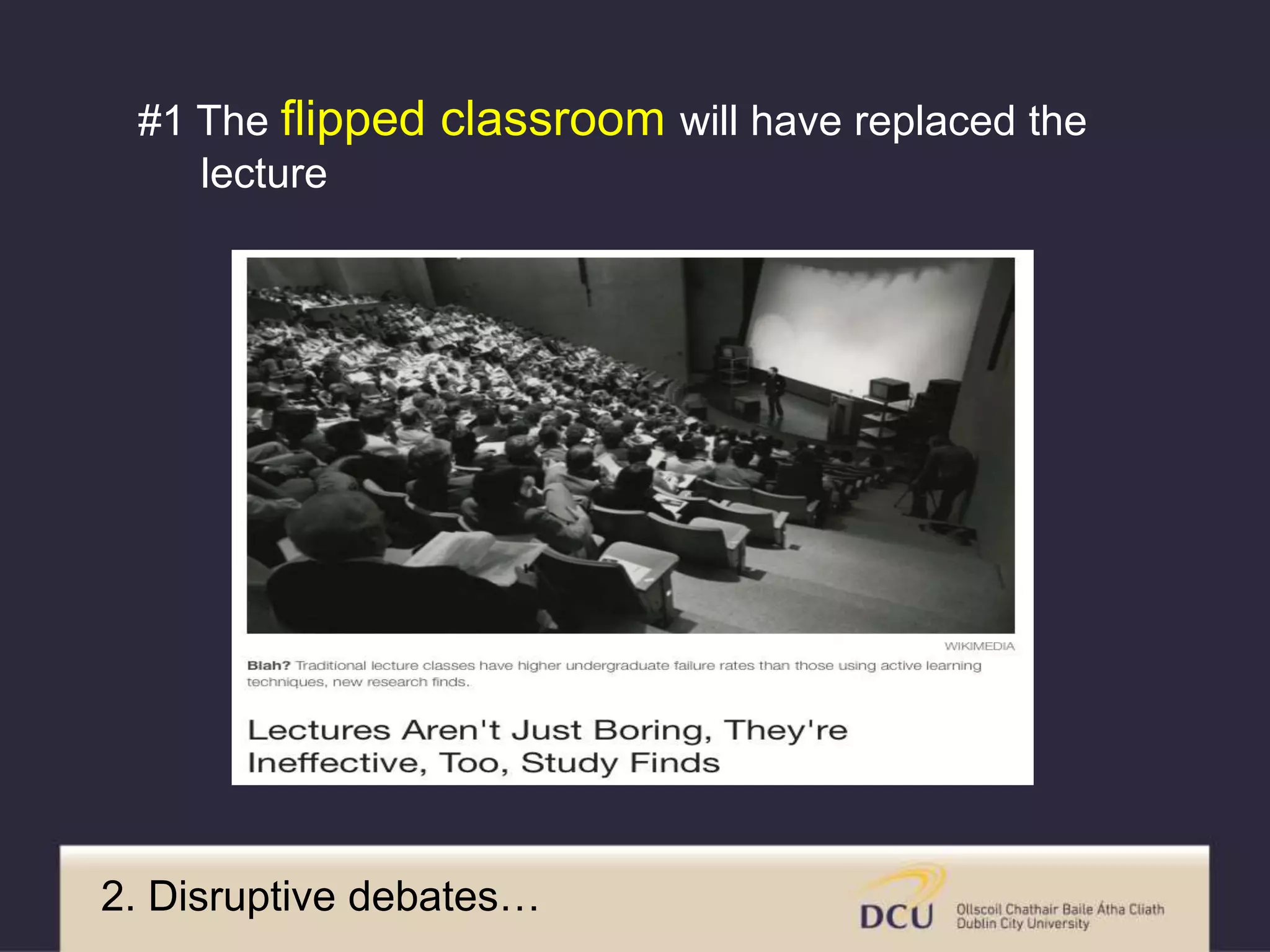 #1 The flipped classroom will have replaced the lecture

WIKIMEDIA

Blah? Traditional lecture classes have higher undergraduate failure rates than those using active learning techniques, new research finds.

Lectures Aren't Just Boring, They're Ineffective, Too, Study Finds

2. Disruptive debates…

DCU Ollscoil Chathair Baile Átha Cliath Dublin City University